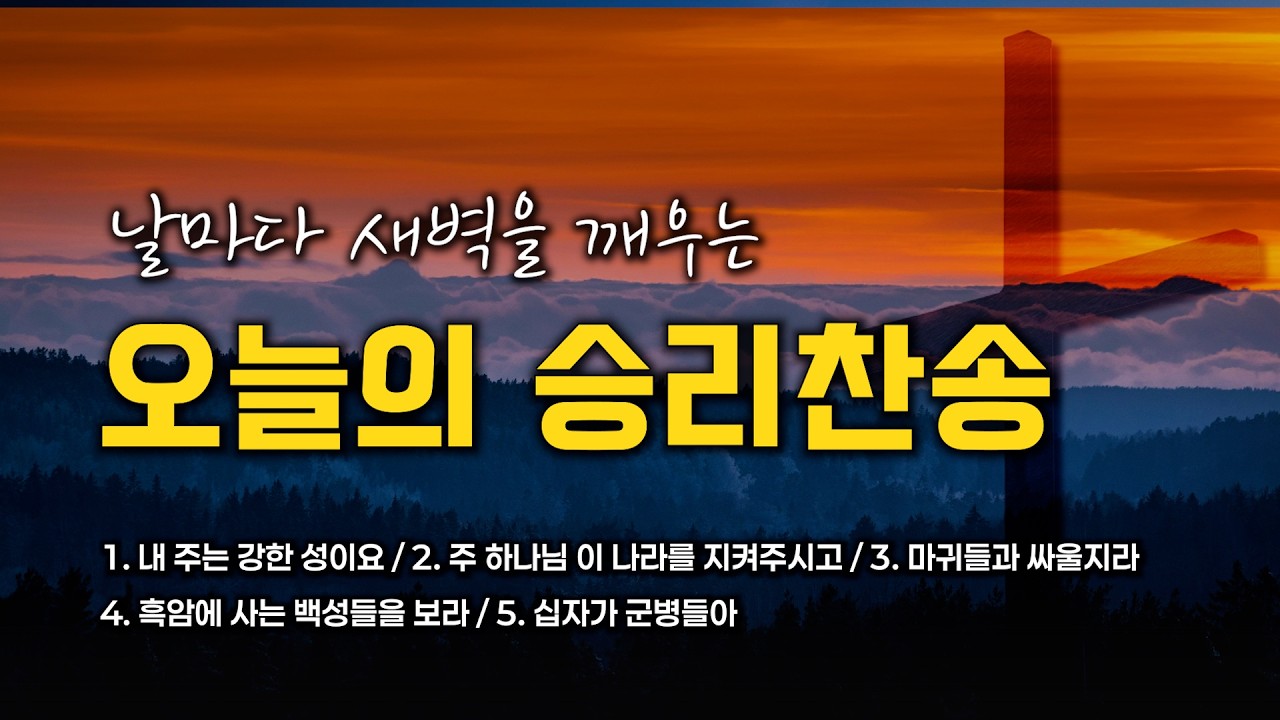 날마다 새벽을 깨우는

오늘의 승리찬송

1. 내 주는 강한 성이요 / 2. 주 하나님 이 나라를 지켜주시고 / 3. 마귀들과 싸울지라
4. 흑암에 사는 백성들을 보라 / 5. 십자가 군병들아